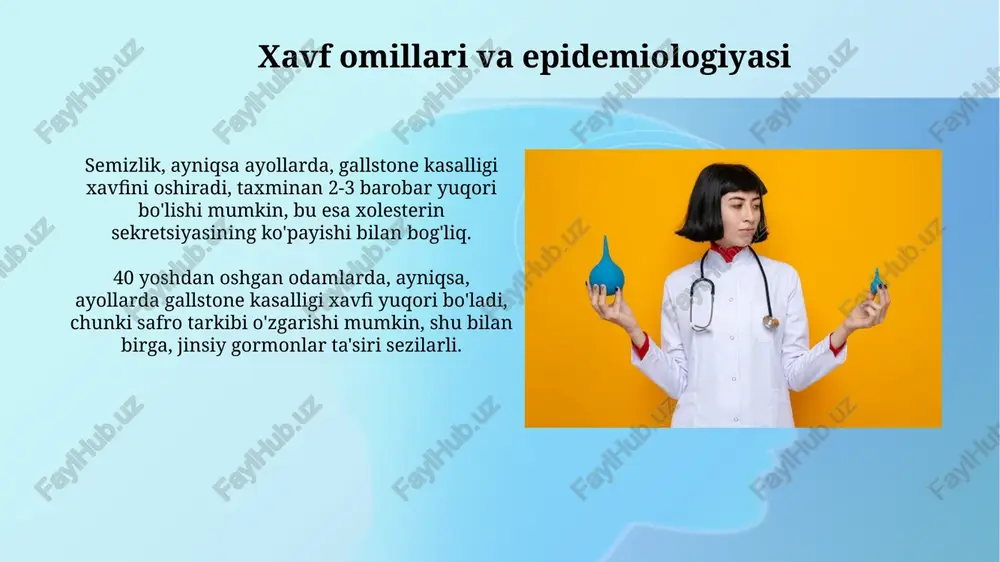 Xavf omillari va epidemiologiyasi

Semizlik, ayniqsa ayollarda, gallstone kasalligi xavfini oshiradi, taxminan 2-3 barobar yuqori bo'lishi mumkin, bu esa xolesterin sekretsiyasining ko'payishi bilan bog'liq.

40 yoshdan oshgan odamlarda, ayniqsa, ayollarda gallstone kasalligi xavfi yuqori bo'ladi, chunki safro tarkibi o'zgarishi mumkin, shu bilan birga, jinsiy gormonlar ta'siri sezilarli.

FaylHub.uz